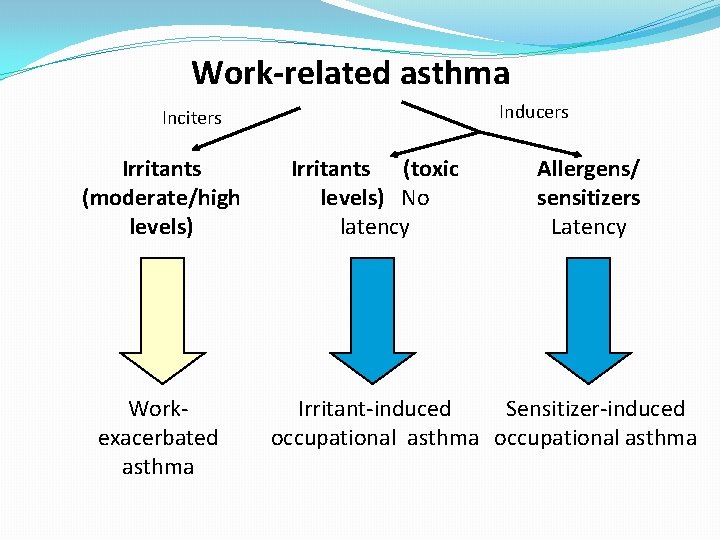 Work-related asthma

Inciters

Inducers

Irritants (moderate/high levels)

Irritants (toxic levels) No latency

Allergens/ sensitizers Latency

Work-exacerbated asthma

Irritant-induced occupational asthma

Sensitizer-induced occupational asthma